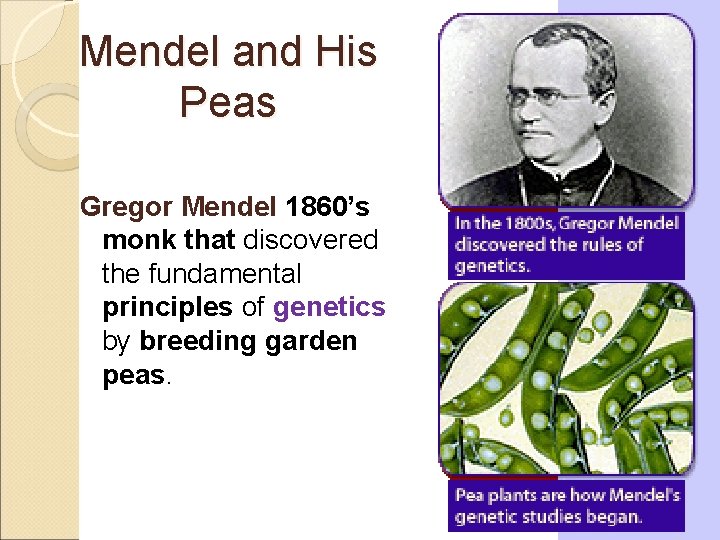 Mendel and His Peas

Gregor Mendel 1860's monk that discovered the fundamental principles of genetics by breeding garden peas.

In the 1800s, Gregor Mendel discovered the rules of genetics.

Pea plants are how Mendel's genetic studies began.